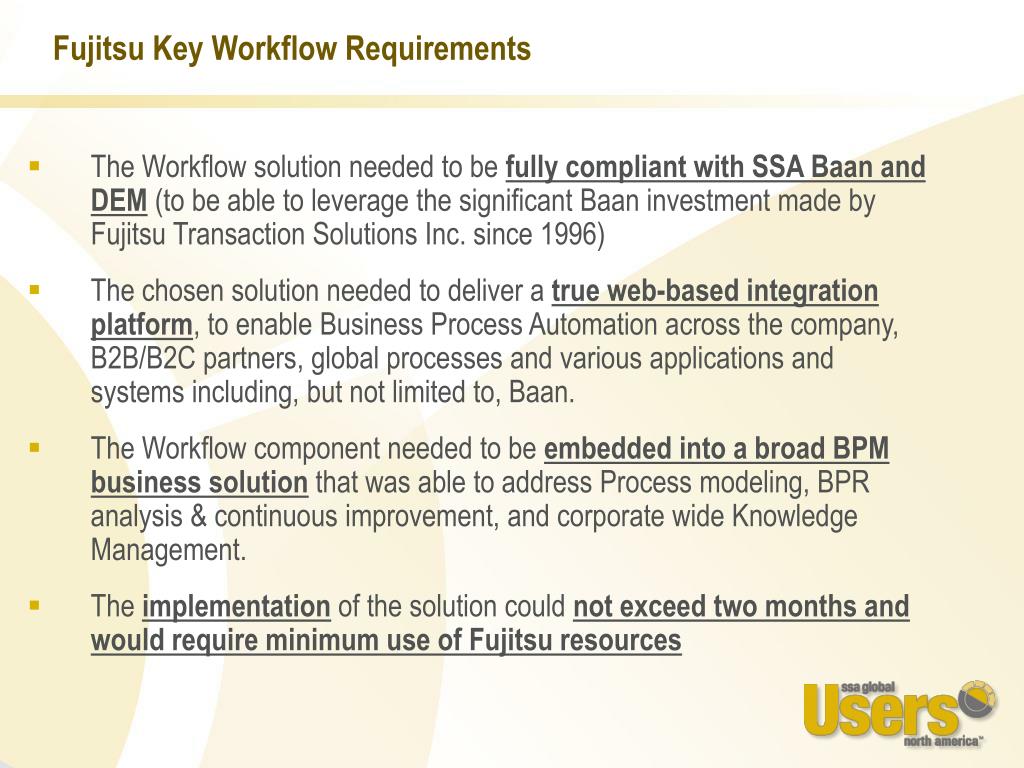 Fujitsu Key Workflow Requirements

▪ The Workflow solution needed to be fully compliant with SSA Baan and DEM (to be able to leverage the significant Baan investment made by Fujitsu Transaction Solutions Inc. since 1996)

▪ The chosen solution needed to deliver a true web-based integration platform, to enable Business Process Automation across the company, B2B/B2C partners, global processes and various applications and systems including, but not limited to, Baan.

▪ The Workflow component needed to be embedded into a broad BPM business solution that was able to address Process modeling, BPR analysis & continuous improvement, and corporate wide Knowledge Management.

▪ The implementation of the solution could not exceed two months and would require minimum use of Fujitsu resources

ssa global Users north america™